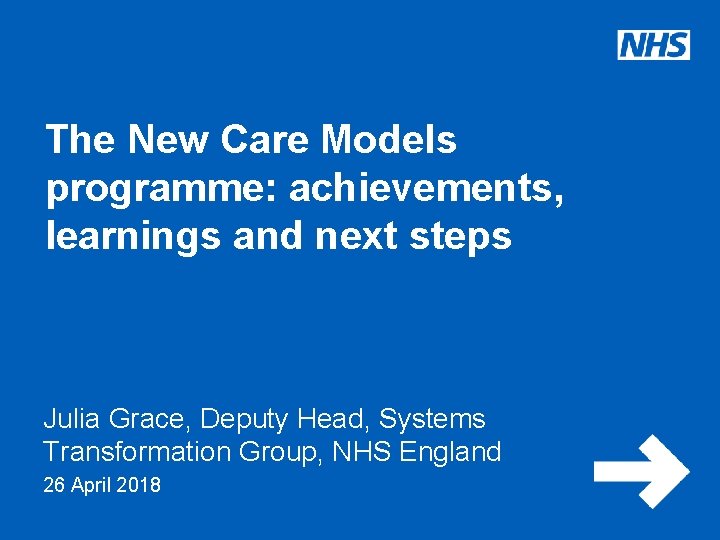 NHS

The New Care Models programme: achievements, learnings and next steps

Julia Grace, Deputy Head, Systems Transformation Group, NHS England

26 April 2018